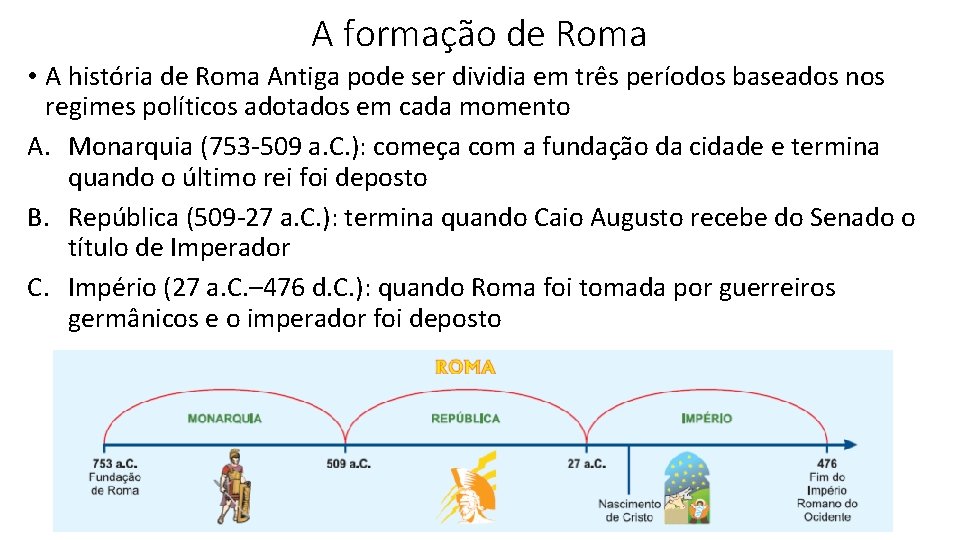 A formação de Roma

• A história de Roma Antiga pode ser dividia em três períodos baseados nos regimes políticos adotados em cada momento

A. Monarquia (753-509 a.C.): começa com a fundação da cidade e termina quando o último rei foi deposto

B. República (509-27 a.C.): termina quando Caio Augusto recebe do Senado o título de Imperador

C. Império (27 a.C.–476 d.C.): quando Roma foi tomada por guerreiros germânicos e o imperador foi deposto

ROMA

MONARQUIA

REPÚBLICA

IMPÉRIO

753 a.C.
Fundação de Roma

509 a.C.

27 a.C.

Nascimento de Cristo

476
Fim do Império Romano do Ocidente